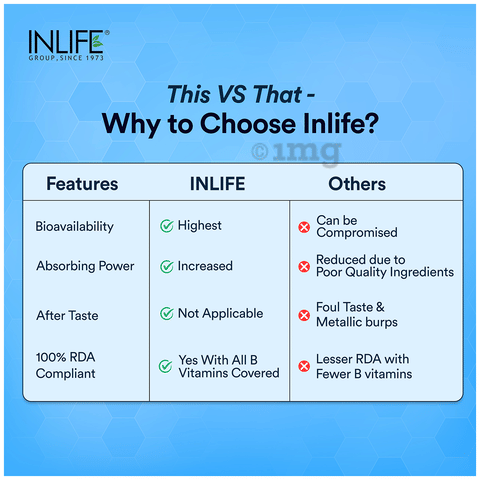 INLIFE®
GROUP, SINCE 1973

This VS That -
Why to Choose Inlife?

©1mg

| Features | INLIFE | Others |
|---|---|---|
| Bioavailability | Highest | Can be Compromised |
| Absorbing Power | Increased | Reduced due to Poor Quality Ingredients |
| After Taste | Not Applicable | Foul Taste & Metallic burps |
| 100% RDA Compliant | Yes With All B Vitamins Covered | Lesser RDA with Fewer B vitamins |